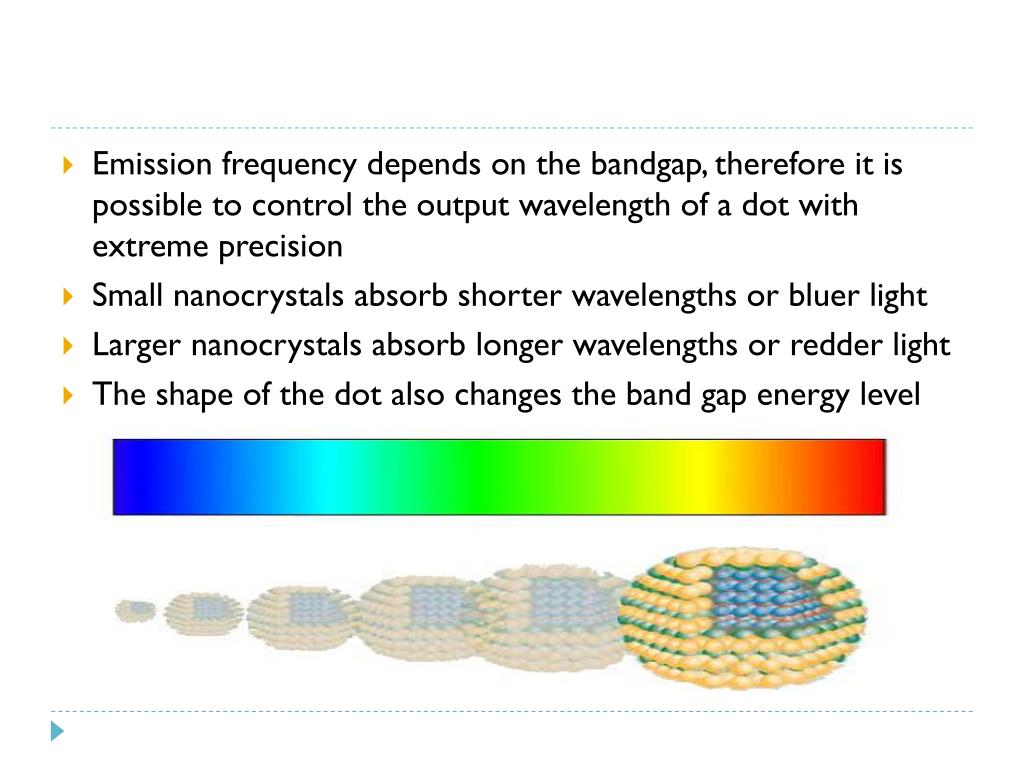 Emission frequency depends on the bandgap, therefore it is possible to control the output wavelength of a dot with extreme precision

Small nanocrystals absorb shorter wavelengths or bluer light

Larger nanocrystals absorb longer wavelengths or redder light

The shape of the dot also changes the band gap energy level